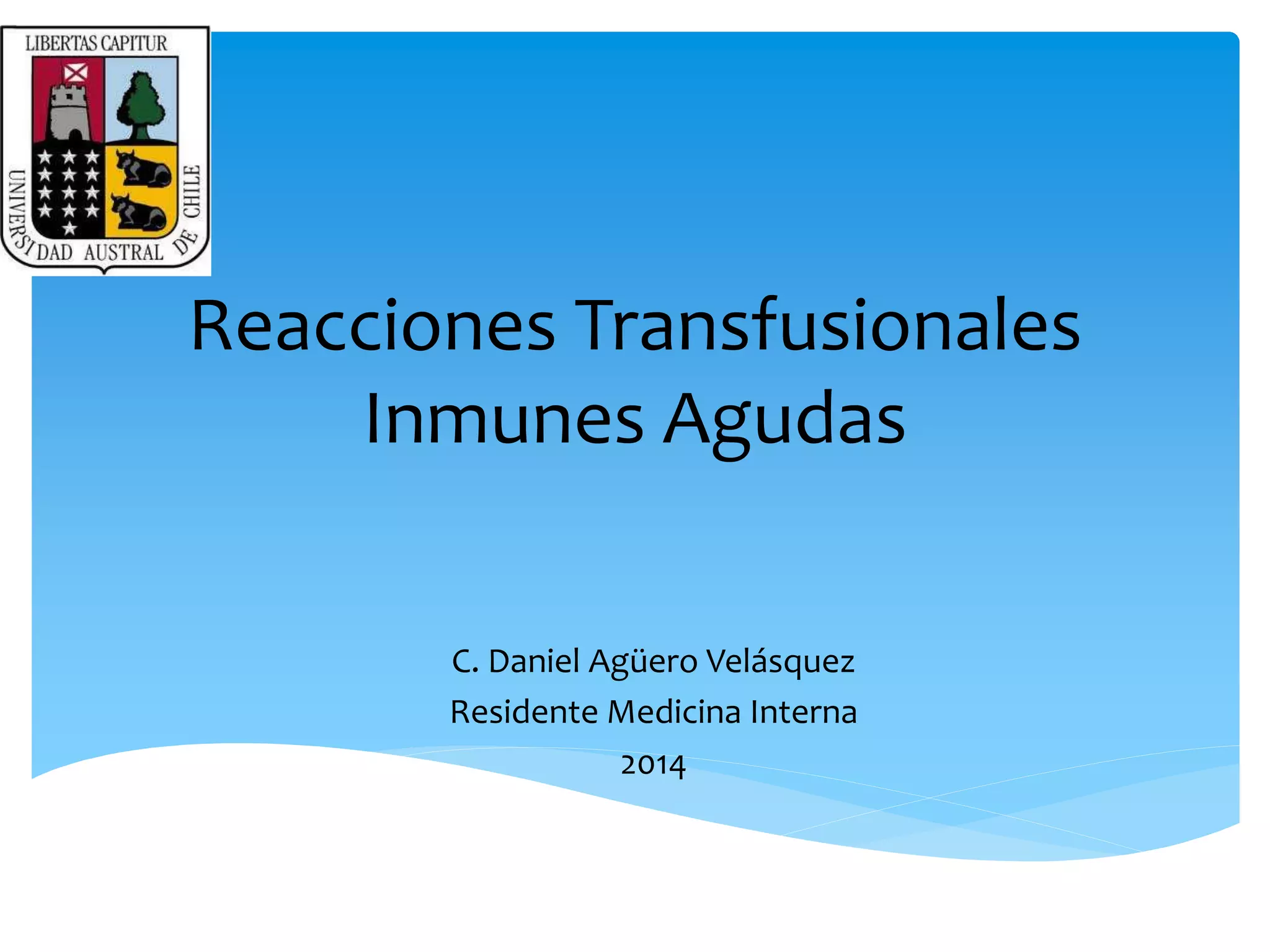 LIBERTAS CAPITUR

UNIVERSIDAD AUSTRAL DE CHILE

Reacciones Transfusionales Inmunes Agudas

C. Daniel Agüero Velásquez
Residente Medicina Interna
2014